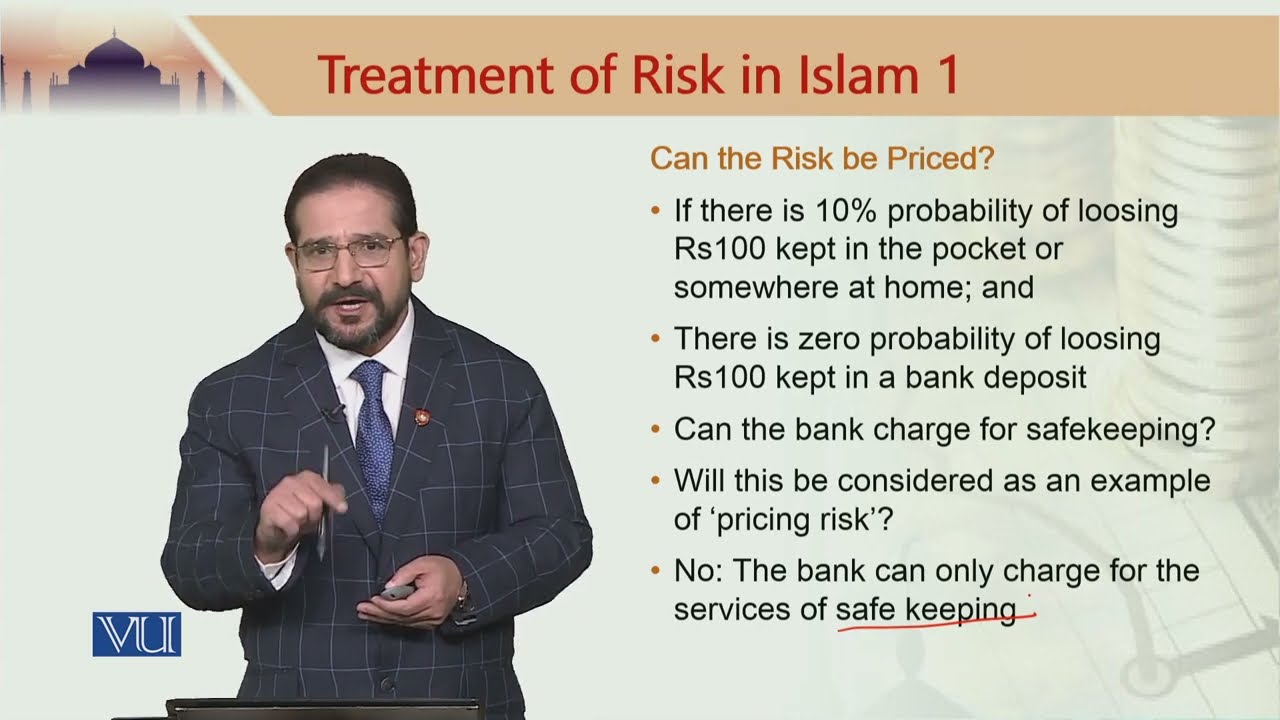 Treatment of Risk in Islam 1

Can the Risk be Priced?

• If there is 10% probability of loosing Rs100 kept in the pocket or somewhere at home; and

• There is zero probability of loosing Rs100 kept in a bank deposit

• Can the bank charge for safekeeping?

• Will this be considered as an example of 'pricing risk'?

• No: The bank can only charge for the services of safe keeping

VU